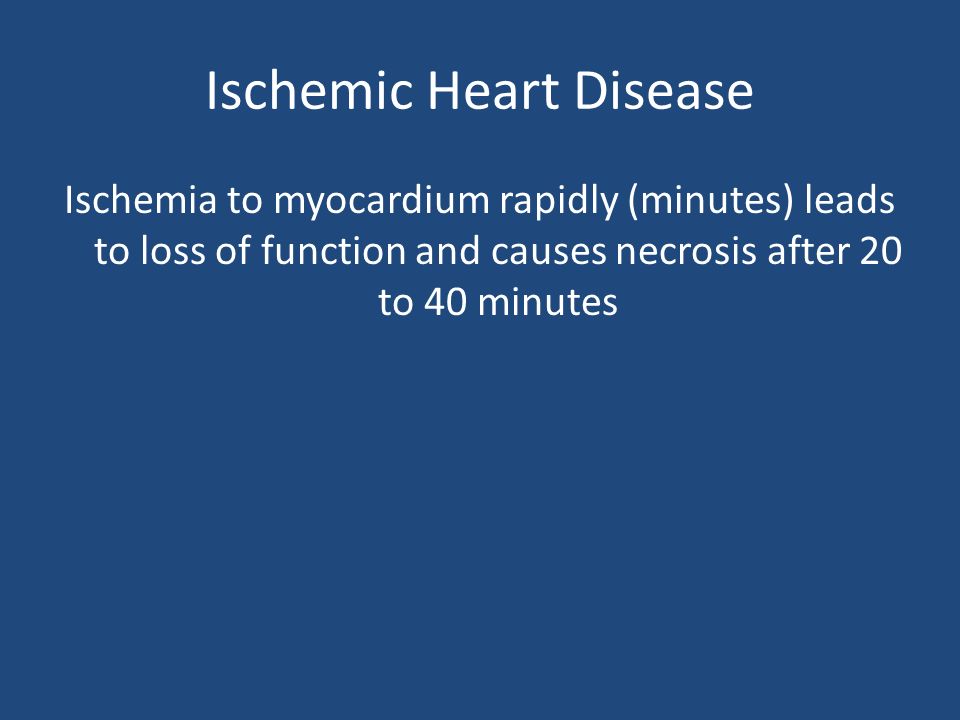 Ischemic Heart Disease

Ischemia to myocardium rapidly (minutes) leads to loss of function and causes necrosis after 20 to 40 minutes